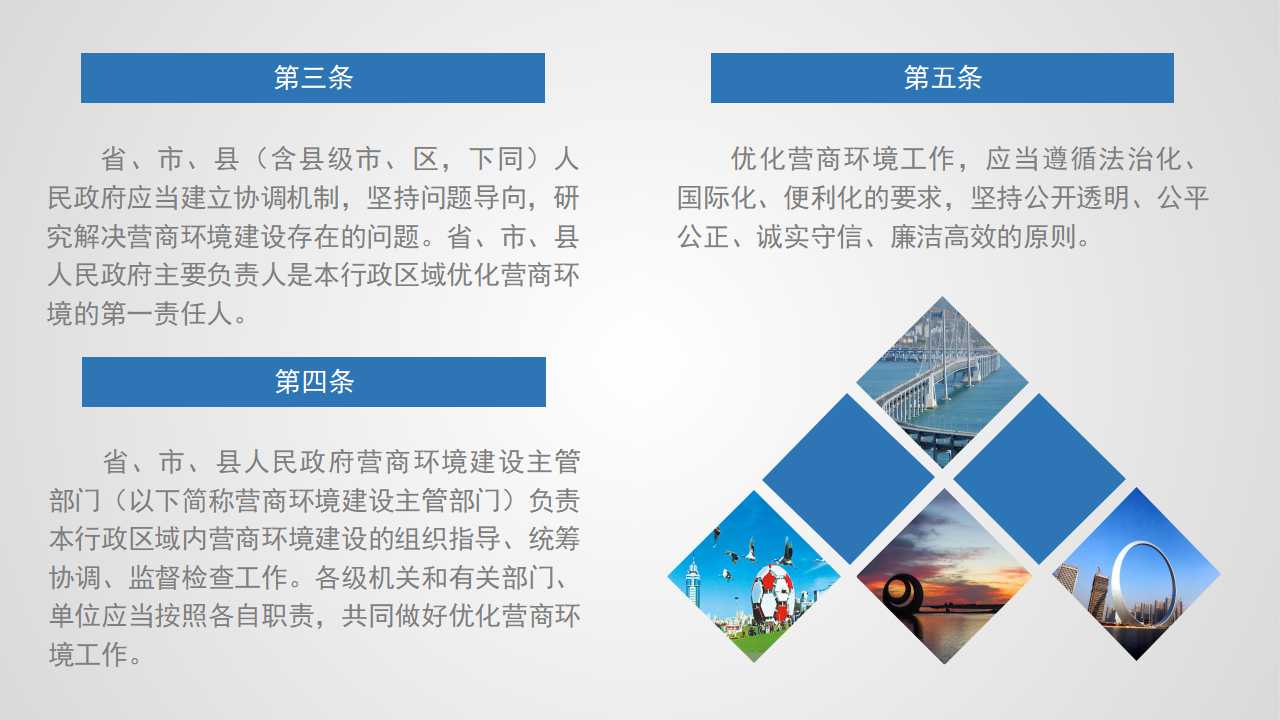 第三条

省、市、县（含县级市、区，下同）人民政府应当建立协调机制，坚持问题导向，研究解决营商环境建设存在的问题。省、市、县人民政府主要负责人是本行政区域优化营商环境的第一责任人。

第四条

省、市、县人民政府营商环境建设主管部门（以下简称营商环境建设主管部门）负责本行政区域内营商环境建设的组织指导、统筹协调、监督检查工作。各级机关和有关部门、单位应当按照各自职责，共同做好优化营商环境工作。

第五条

优化营商环境工作，应当遵循法治化、国际化、便利化的要求，坚持公开透明、公平公正、诚实守信、廉洁高效的原则。